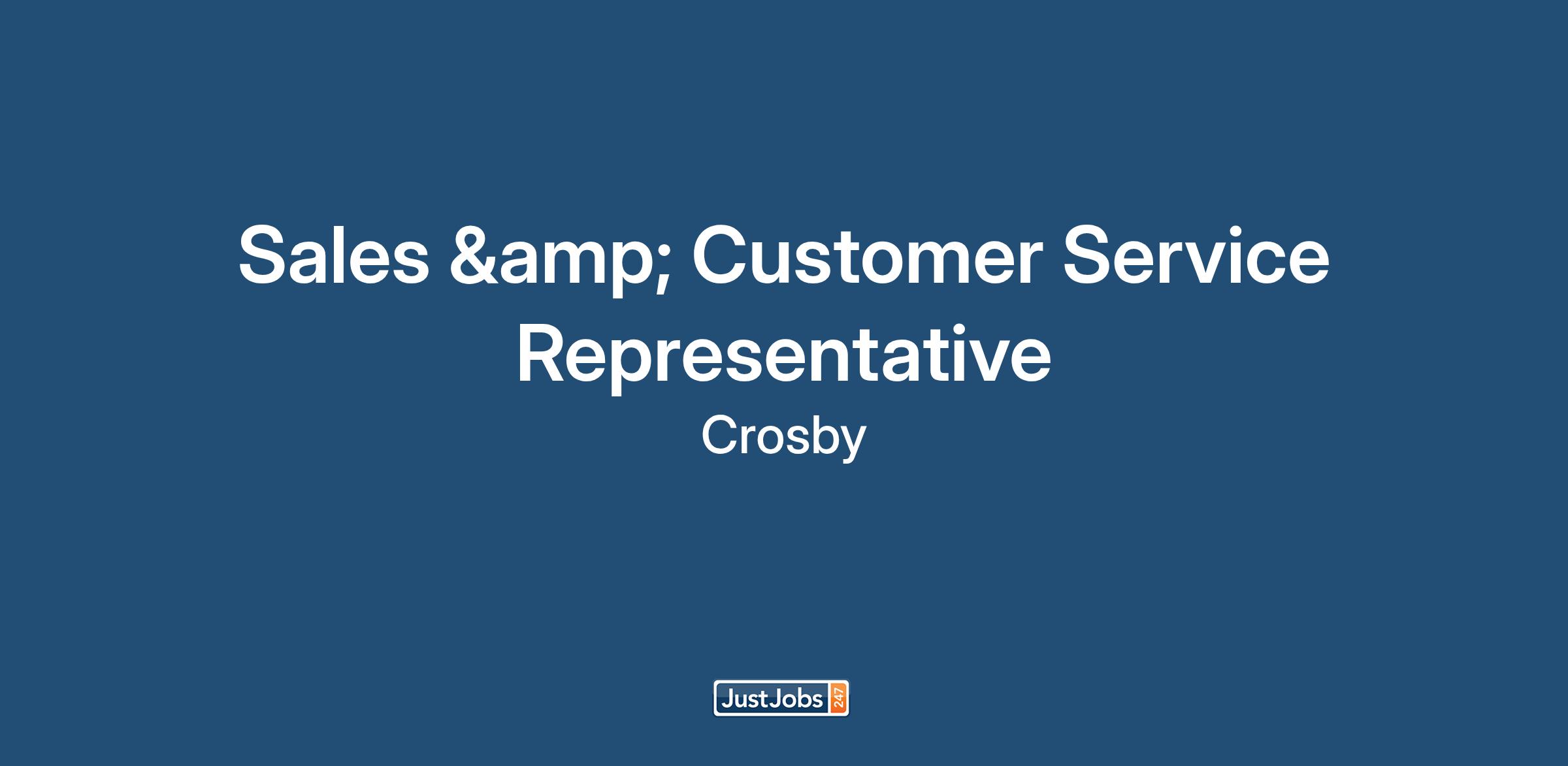 Sales &amp; Customer Service Representative

Crosby

JustJobs 247